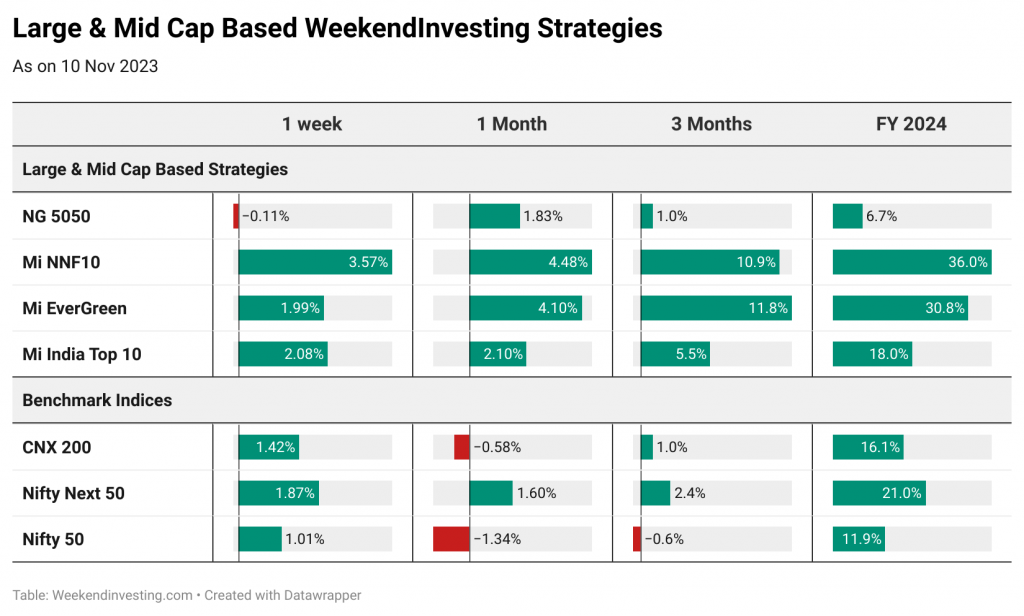 Large & Mid Cap Based WeekendInvesting Strategies

As on 10 Nov 2023

| | 1 week | 1 Month | 3 Months | FY 2024 |
|---|---|---|---|---|
| Large & Mid Cap Based Strategies | | | | |
| NG 5050 | −0.11% | 1.83% | 1.0% | 6.7% |
| Mi NNF10 | 3.57% | 4.48% | 10.9% | 36.0% |
| Mi EverGreen | 1.99% | 4.10% | 11.8% | 30.8% |
| Mi India Top 10 | 2.08% | 2.10% | 5.5% | 18.0% |
| Benchmark Indices | | | | |
| CNX 200 | 1.42% | −0.58% | 1.0% | 16.1% |
| Nifty Next 50 | 1.87% | 1.60% | 2.4% | 21.0% |
| Nifty 50 | 1.01% | −1.34% | −0.6% | 11.9% |

Table: Weekendinvesting.com • Created with Datawrapper